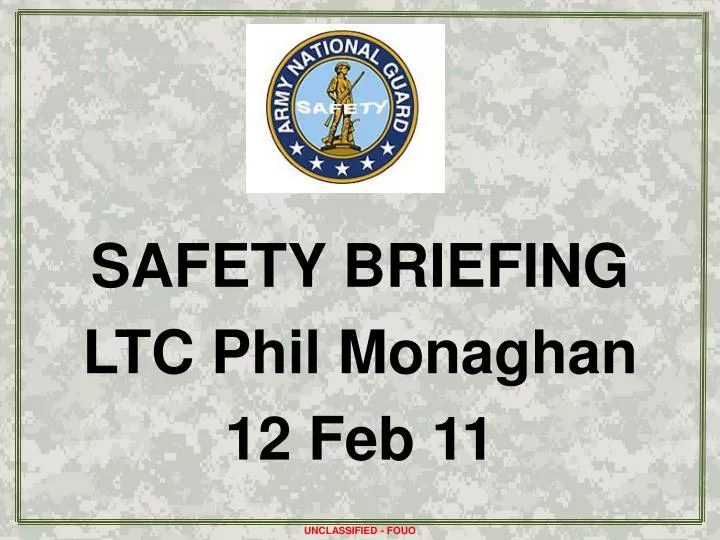 ARMY NATIONAL GUARD
SAFETY

SAFETY BRIEFING
LTC Phil Monaghan
12 Feb 11

UNCLASSIFIED - FOUO